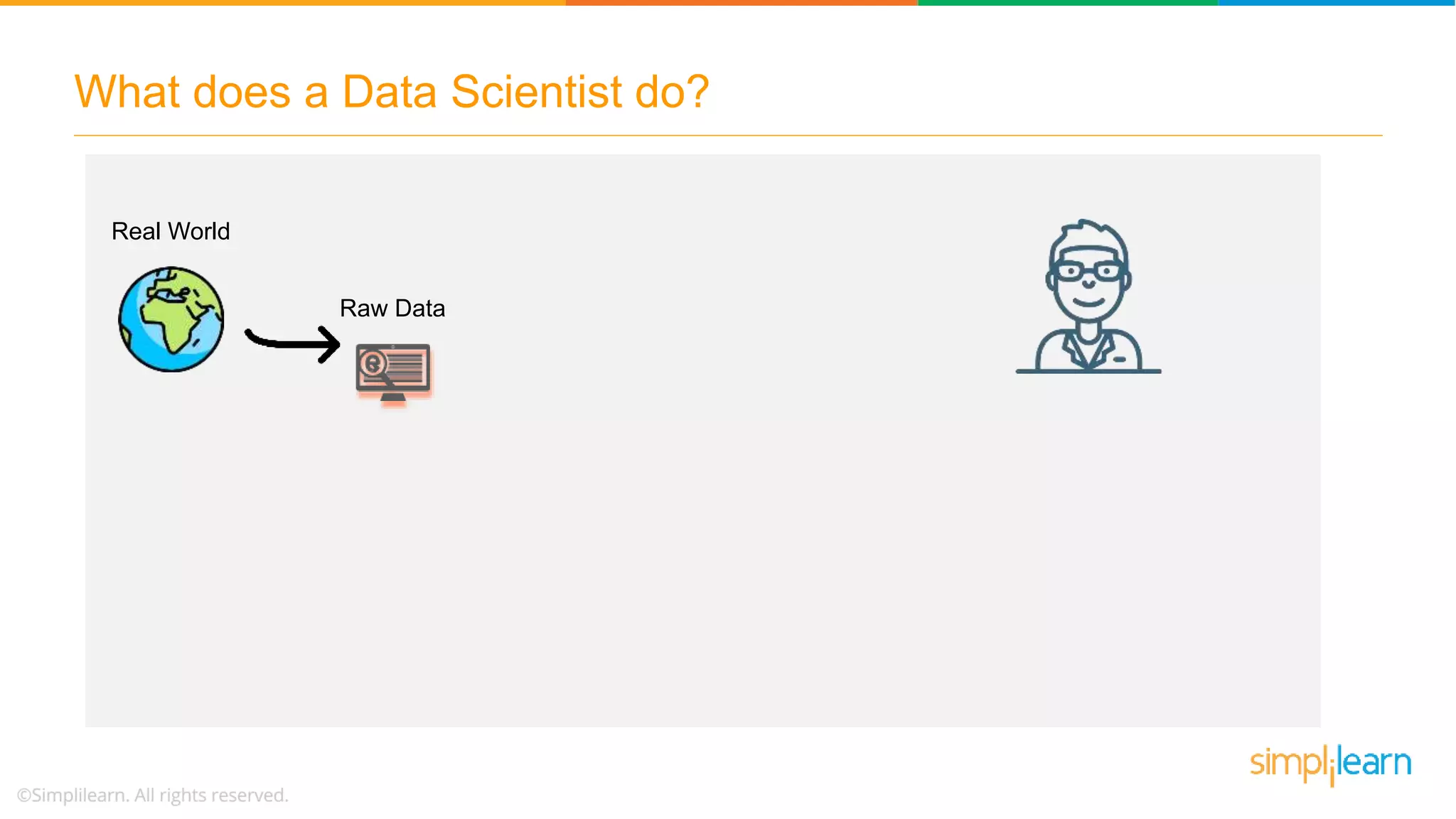 What does a Data Scientist do?

Real World

Raw Data

©Simplilearn. All rights reserved.

simplilearn